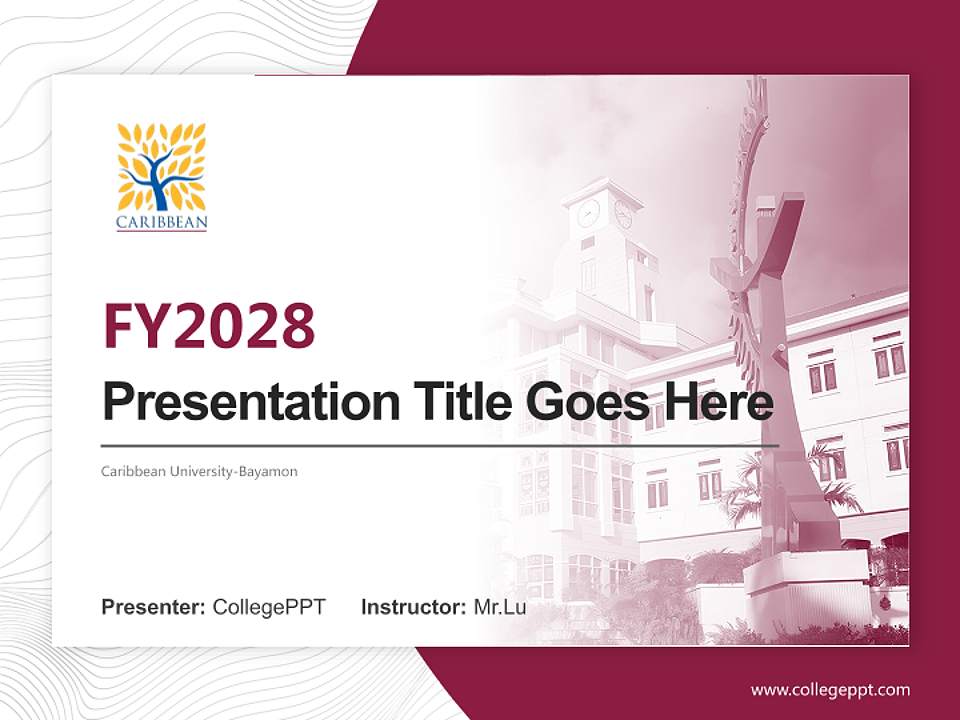 CARIBBEAN

FY2028

Presentation Title Goes Here

Caribbean University-Bayamon

Presenter: CollegePPT Instructor: Mr.Lu

www.collegeppt.com